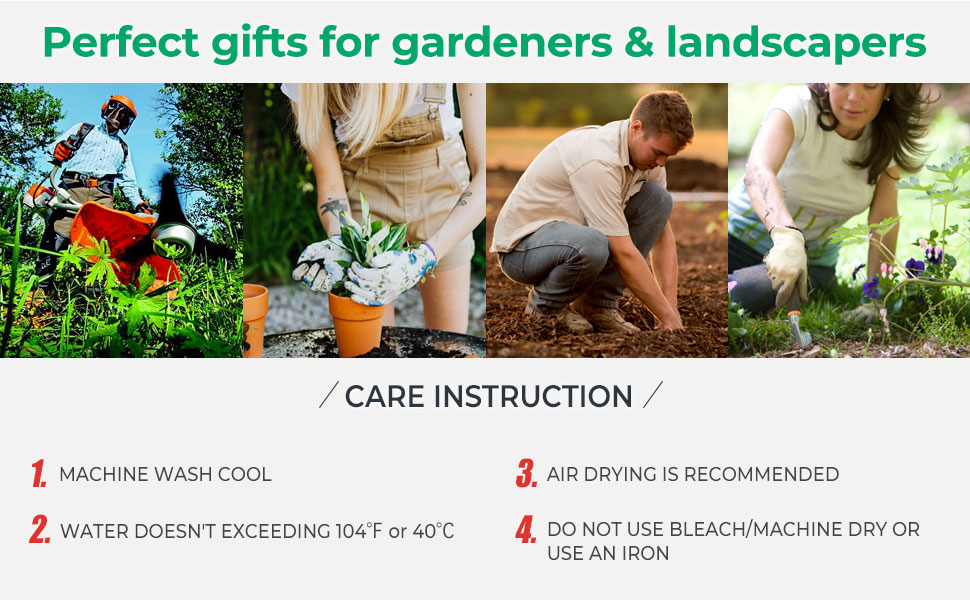 Perfect gifts for gardeners & landscapers

/ CARE INSTRUCTION /

1. MACHINE WASH COOL

2. WATER DOESN'T EXCEEDING 104°F or 40°C

3. AIR DRYING IS RECOMMENDED

4. DO NOT USE BLEACH/MACHINE DRY OR USE AN IRON